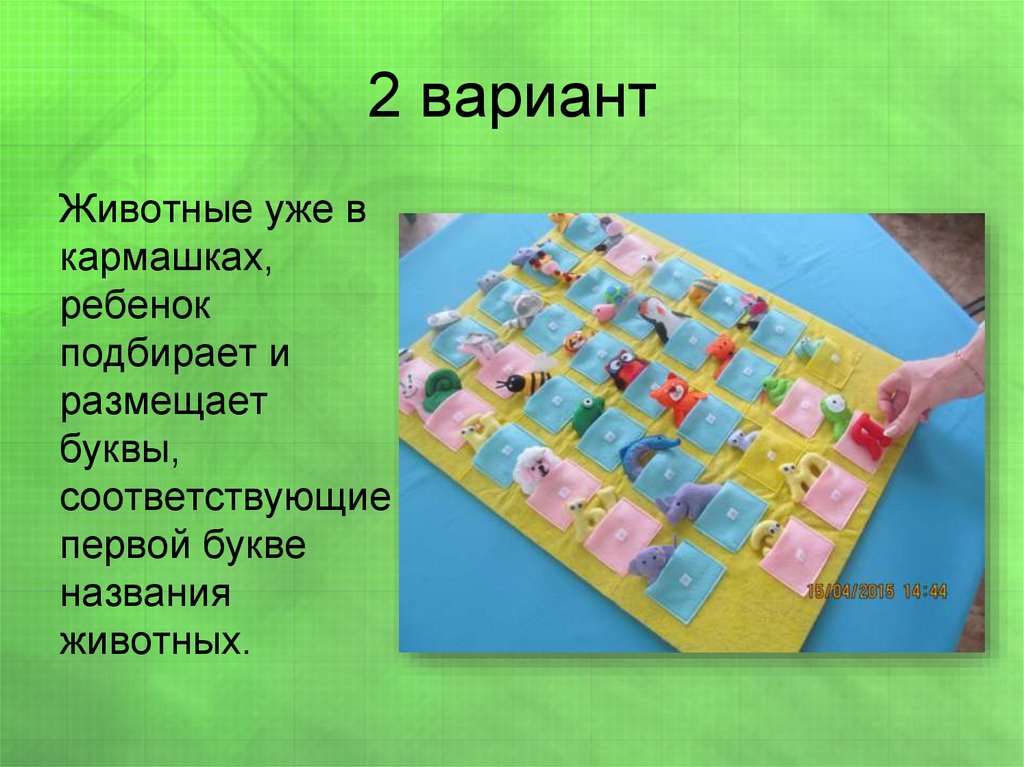 2 вариант

Животные уже в кармашках, ребенок подбирает и размещает буквы, соответствующие первой букве названия животных.

15/04/2015 14:44